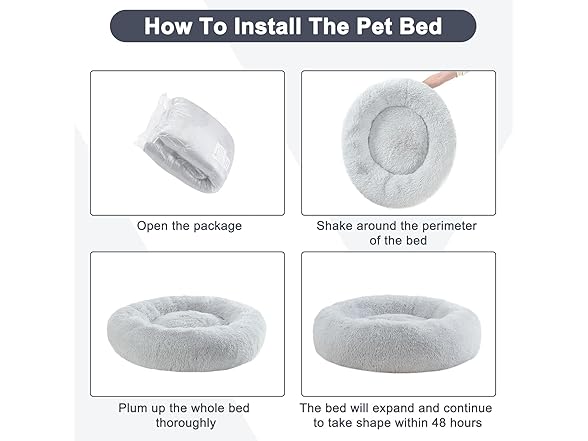 How To Install The Pet Bed

Open the package

Shake around the perimeter of the bed

Plum up the whole bed thoroughly

The bed will expand and continue to take shape within 48 hours